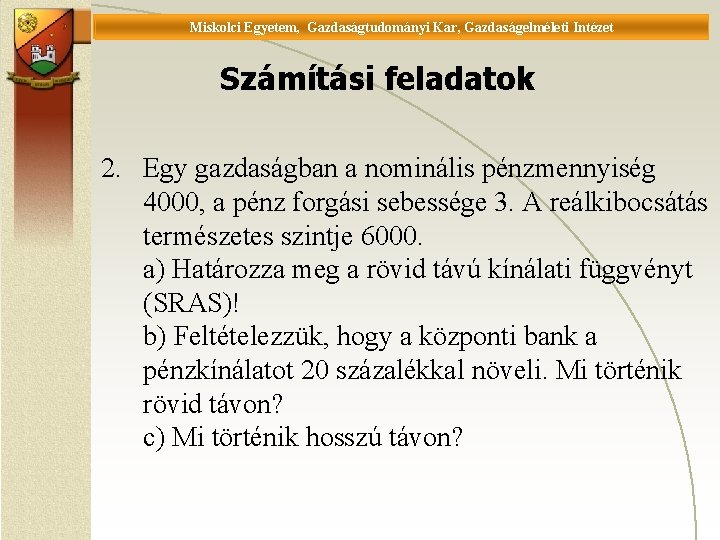 Miskolci Egyetem, Gazdaságtudományi Kar, Gazdaságelméleti Intézet

Számítási feladatok

2. Egy gazdaságban a nominális pénzmennyiség 4000, a pénz forgási sebessége 3. A reálkibocsátás természetes szintje 6000.
a) Határozza meg a rövid távú kínálati függvényt (SRAS)!
b) Feltételezzük, hogy a központi bank a pénzkínálatot 20 százalékkal növeli. Mi történik rövid távon?
c) Mi történik hosszú távon?